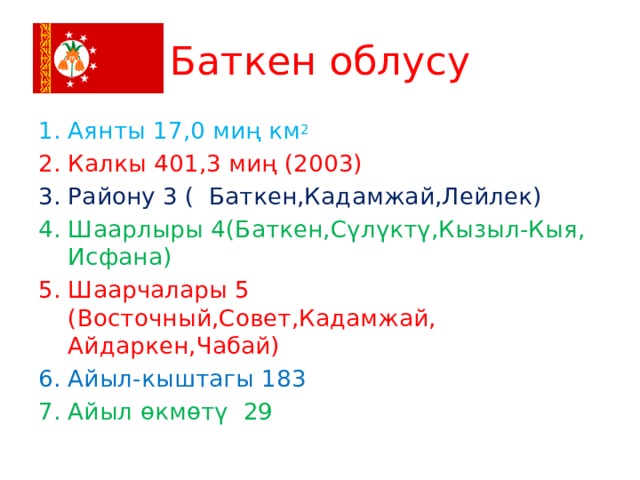 Баткен облусу

1. Аянты 17,0 миң км$^2$
2. Калкы 401,3 миң (2003)
3. Району 3 ( Баткен,Кадамжай,Лейлек)
4. Шаарлыры 4(Баткен,Сүлүктү,Кызыл-Кыя, Исфана)
5. Шаарчалары 5 (Восточный,Совет,Кадамжай, Айдаркен,Чабай)
6. Айыл-кыштагы 183
7. Айыл өкмөтү 29